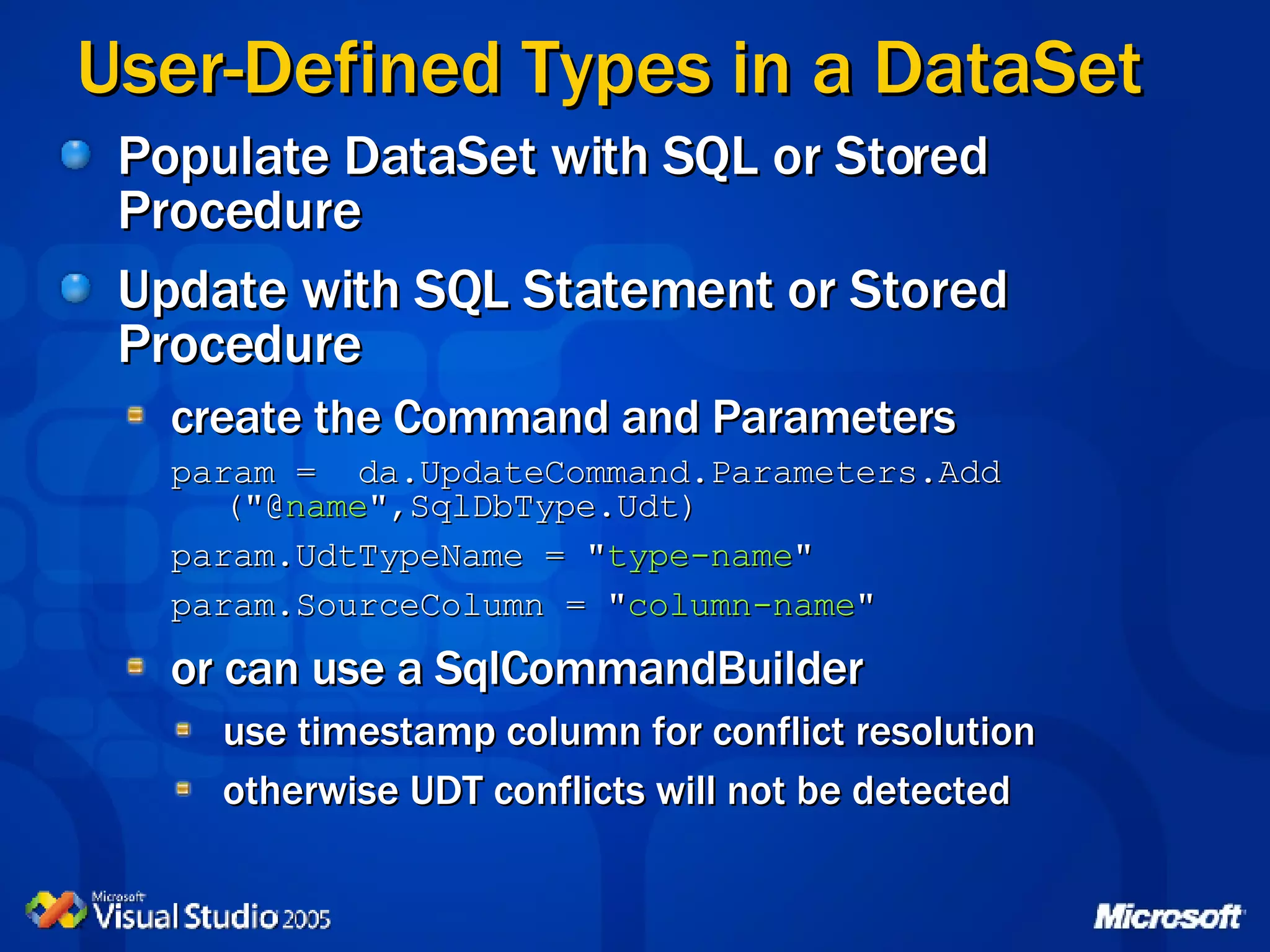 User-Defined Types in a DataSet

Populate DataSet with SQL or Stored Procedure

Update with SQL Statement or Stored Procedure

create the Command and Parameters

param = da.UpdateCommand.Parameters.Add ("@name",SqlDbType.Udt)

param.UdtTypeName = "type-name"

param.SourceColumn = "column-name"

or can use a SqlCommandBuilder

use timestamp column for conflict resolution

otherwise UDT conflicts will not be detected

Microsoft Visual Studio 2005

Microsoft